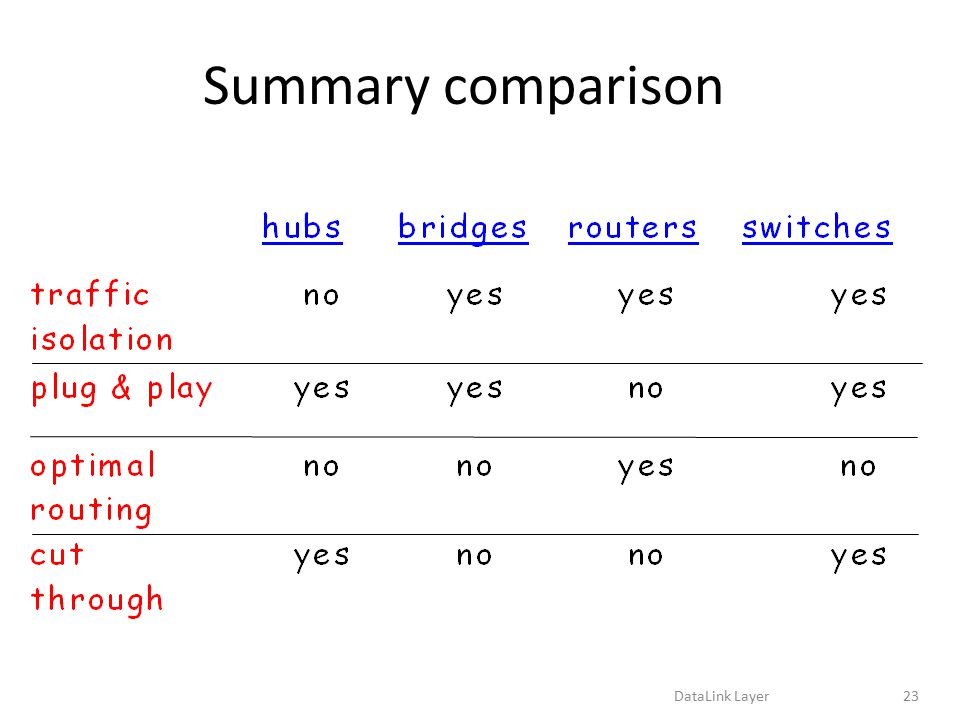 Summary comparison

| | hubs | bridges | routers | switches |
|---|---|---|---|---|
| traffic isolation | no | yes | yes | yes |
| plug & play | yes | yes | no | yes |
| optimal routing | no | no | yes | no |
| cut through | yes | no | no | yes |

DataLink Layer 23